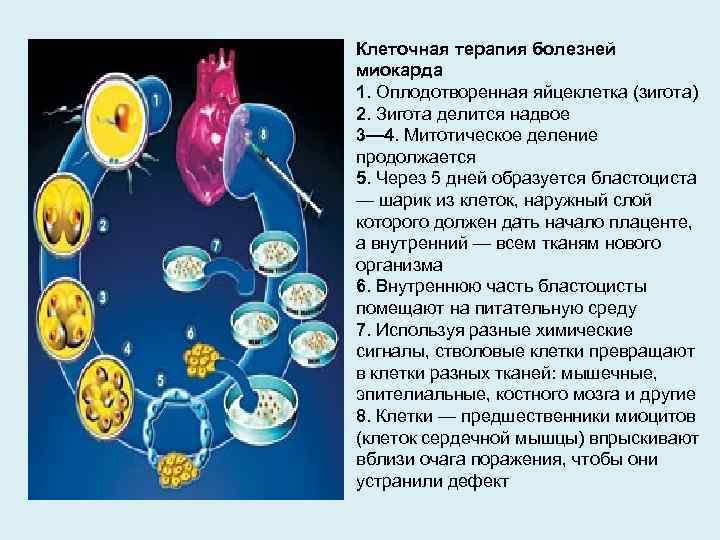 1

8

2

7

3

6

4

5

Клеточная терапия болезней миокарда
1. Оплодотворенная яйцеклетка (зигота)
2. Зигота делится надвое
3—4. Митотическое деление продолжается
5. Через 5 дней образуется бластоциста — шарик из клеток, наружный слой которого должен дать начало плаценте, а внутренний — всем тканям нового организма
6. Внутреннюю часть бластоцисты помещают на питательную среду
7. Используя разные химические сигналы, стволовые клетки превращают в клетки разных тканей: мышечные, эпителиальные, костного мозга и другие
8. Клетки — предшественники миоцитов (клеток сердечной мышцы) впрыскивают вблизи очага поражения, чтобы они устранили дефект